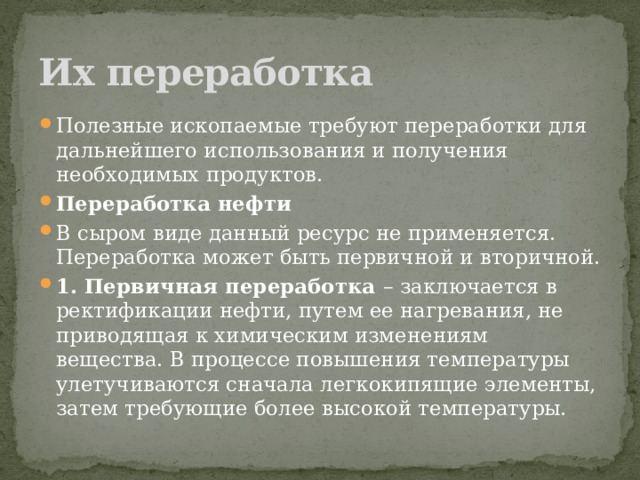 Их переработка

Полезные ископаемые требуют переработки для дальнейшего использования и получения необходимых продуктов.

Переработка нефти

В сыром виде данный ресурс не применяется. Переработка может быть первичной и вторичной.

1. Первичная переработка – заключается в ректификации нефти, путем ее нагревания, не приводящая к химическим изменениям вещества. В процессе повышения температуры улетучиваются сначала легкокипящие элементы, затем требующие более высокой температуры.